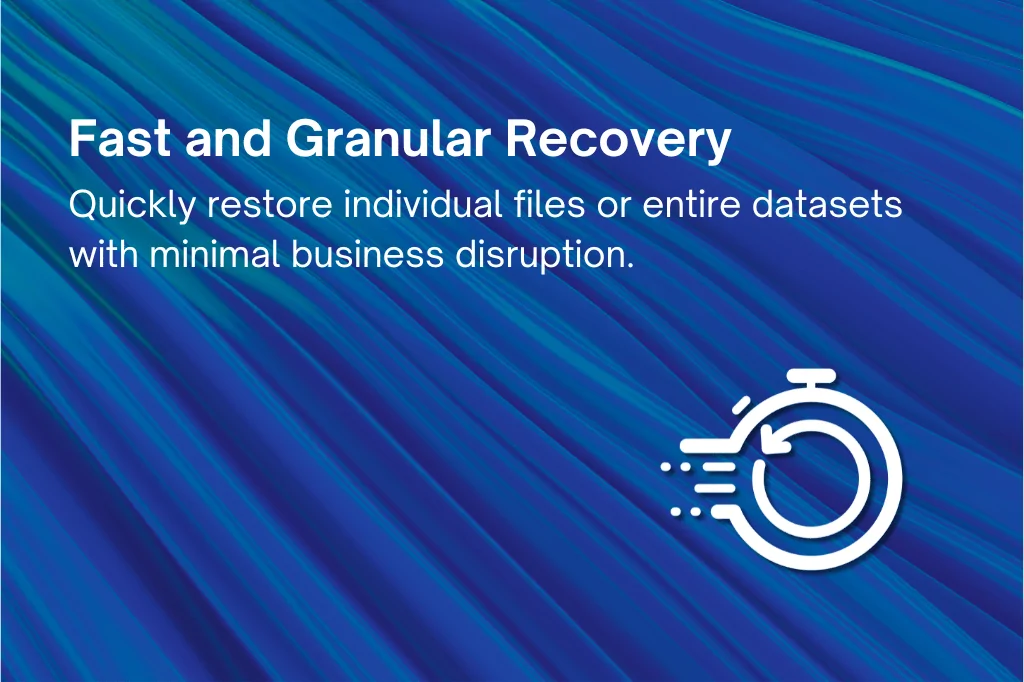 Fast and Granular Recovery

Quickly restore individual files or entire datasets with minimal business disruption.